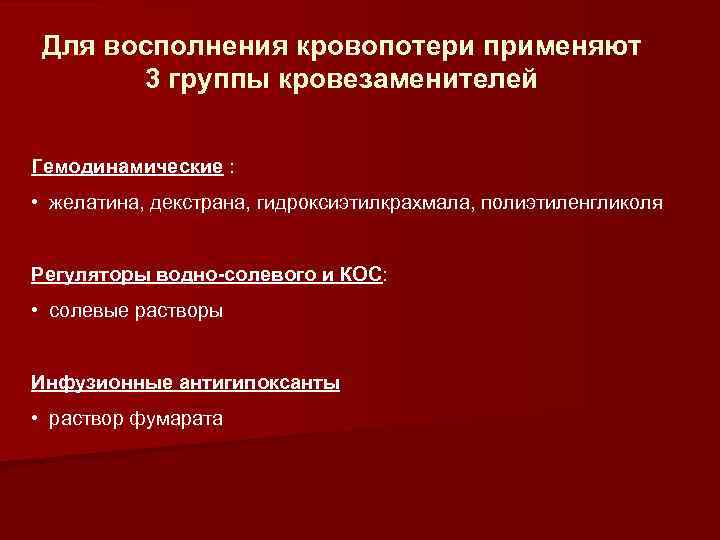 Для восполнения кровопотери применяют 3 группы кровезаменителей

Гемодинамические :

• желатина, декстрана, гидроксиэтилкрахмала, полиэтиленгликоля

Регуляторы водно-солевого и КОС:

• солевые растворы

Инфузионные антигипоксанты

• раствор фумарата